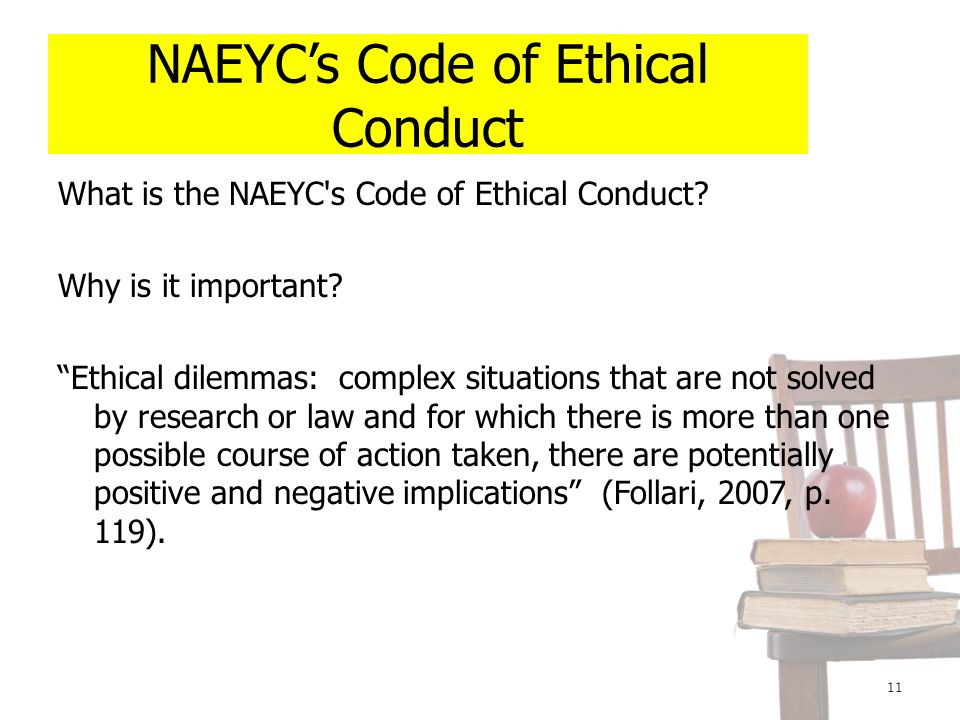 NAEYC’s Code of Ethical Conduct

What is the NAEYC's Code of Ethical Conduct?

Why is it important?

“Ethical dilemmas:  complex situations that are not solved by research or law and for which there is more than one possible course of action taken, there are potentially positive and negative implications”  (Follari, 2007, p. 119).

11